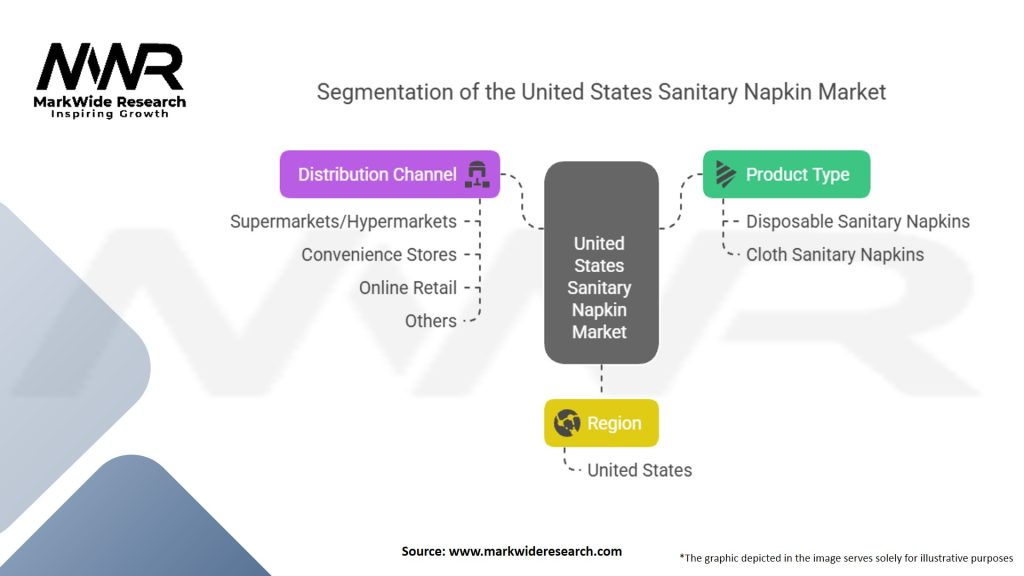 MWR
MarkWide Research
Inspiring Growth

Segmentation of the United States Sanitary Napkin Market

Distribution Channel
Supermarkets/Hypermarkets
Convenience Stores
Online Retail
Others

United States Sanitary Napkin Market

Product Type
Disposable Sanitary Napkins
Cloth Sanitary Napkins

Region
United States

Source: www.markwideresearch.com

*The graphic depicted in the image serves solely for illustrative purposes